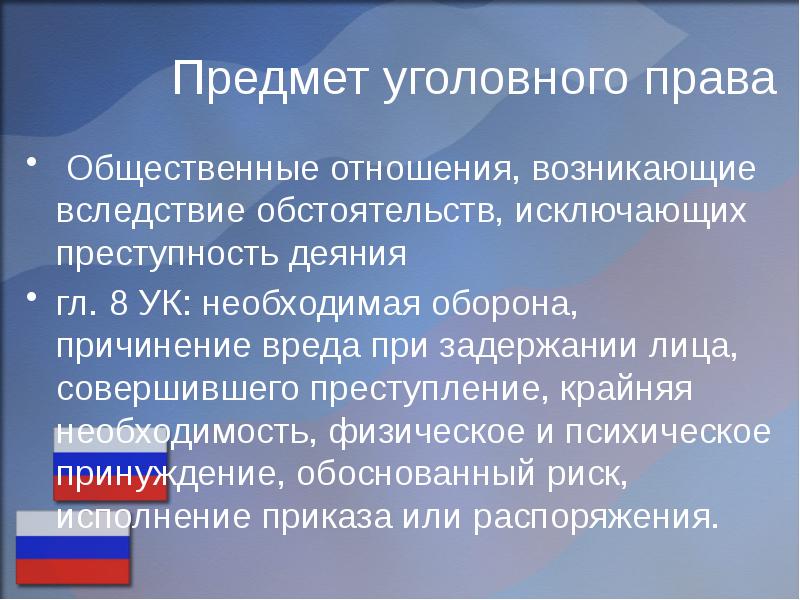 Предмет уголовного права

• Общественные отношения, возникающие вследствие обстоятельств, исключающих преступность деяния

• гл. 8 УК: необходимая оборона, причинение вреда при задержании лица, совершившего преступление, крайняя необходимость, физическое и психическое принуждение, обоснованный риск, исполнение приказа или распоряжения.